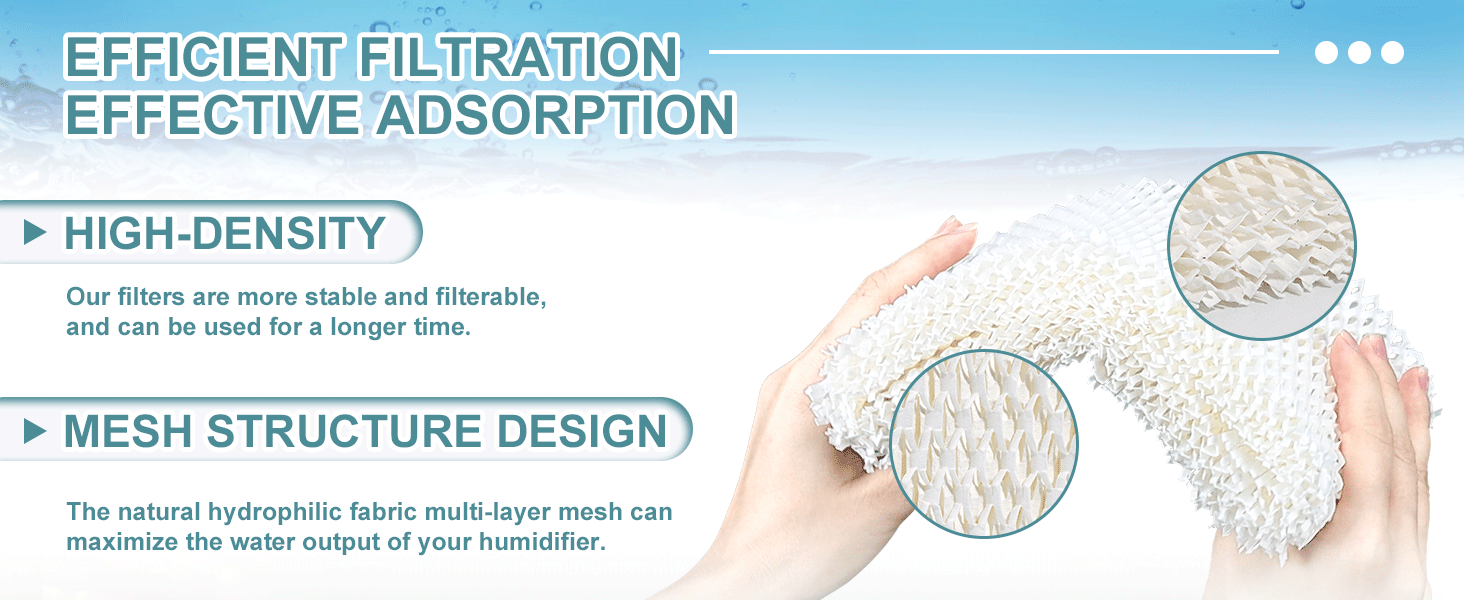 EFFICIENT FILTRATION
EFFECTIVE ADSORPTION

HIGH-DENSITY

Our filters are more stable and filterable, and can be used for a longer time.

MESH STRUCTURE DESIGN

The natural hydrophilic fabric multi-layer mesh can maximize the water output of your humidifier.